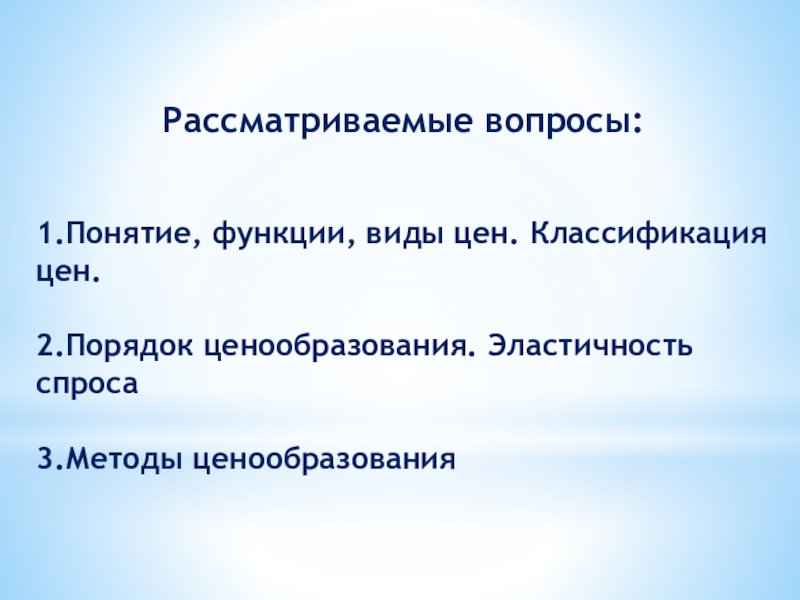 Рассматриваемые вопросы:

1.Понятие, функции, виды цен. Классификация цен.

2.Порядок ценообразования. Эластичность спроса

3.Методы ценообразования